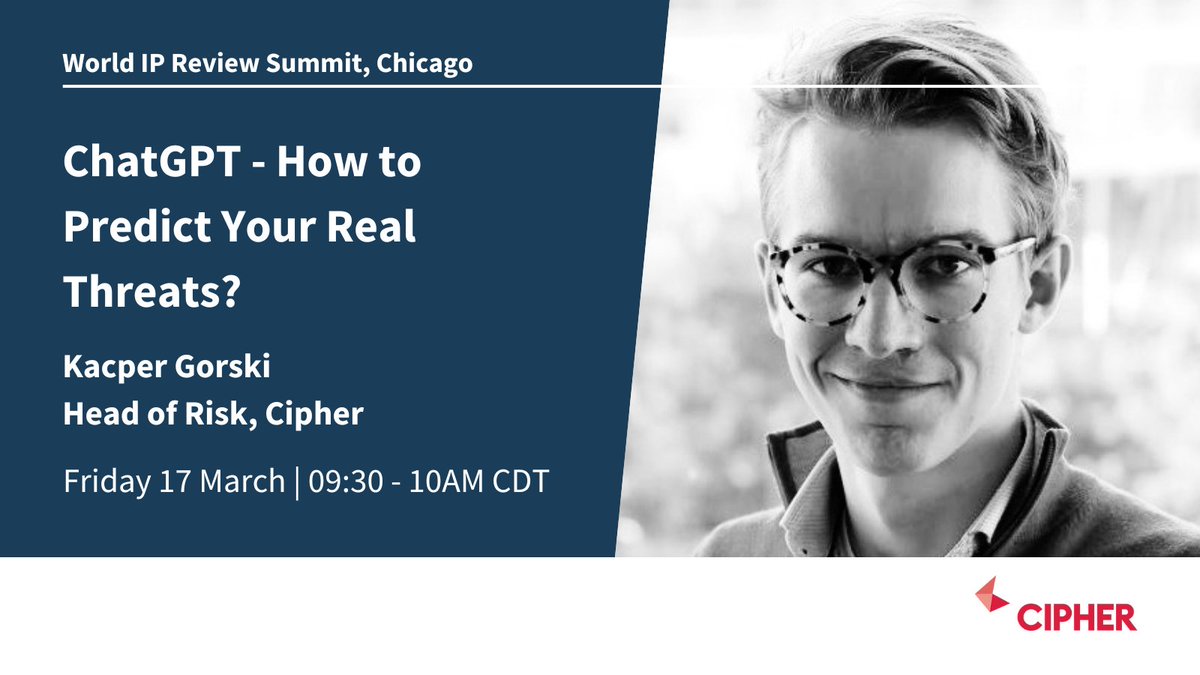 World IP Review Summit, Chicago

ChatGPT - How to Predict Your Real Threats?

Kacper Gorski
Head of Risk, Cipher

Friday 17 March | 09:30 - 10AM CDT

CIPHER